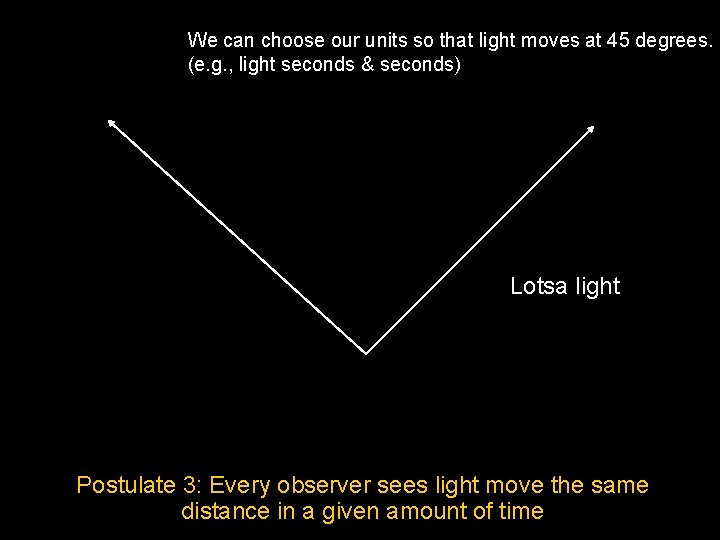 We can choose our units so that light moves at 45 degrees. (e.g., light seconds & seconds)

Lotsa light

Postulate 3: Every observer sees light move the same distance in a given amount of time